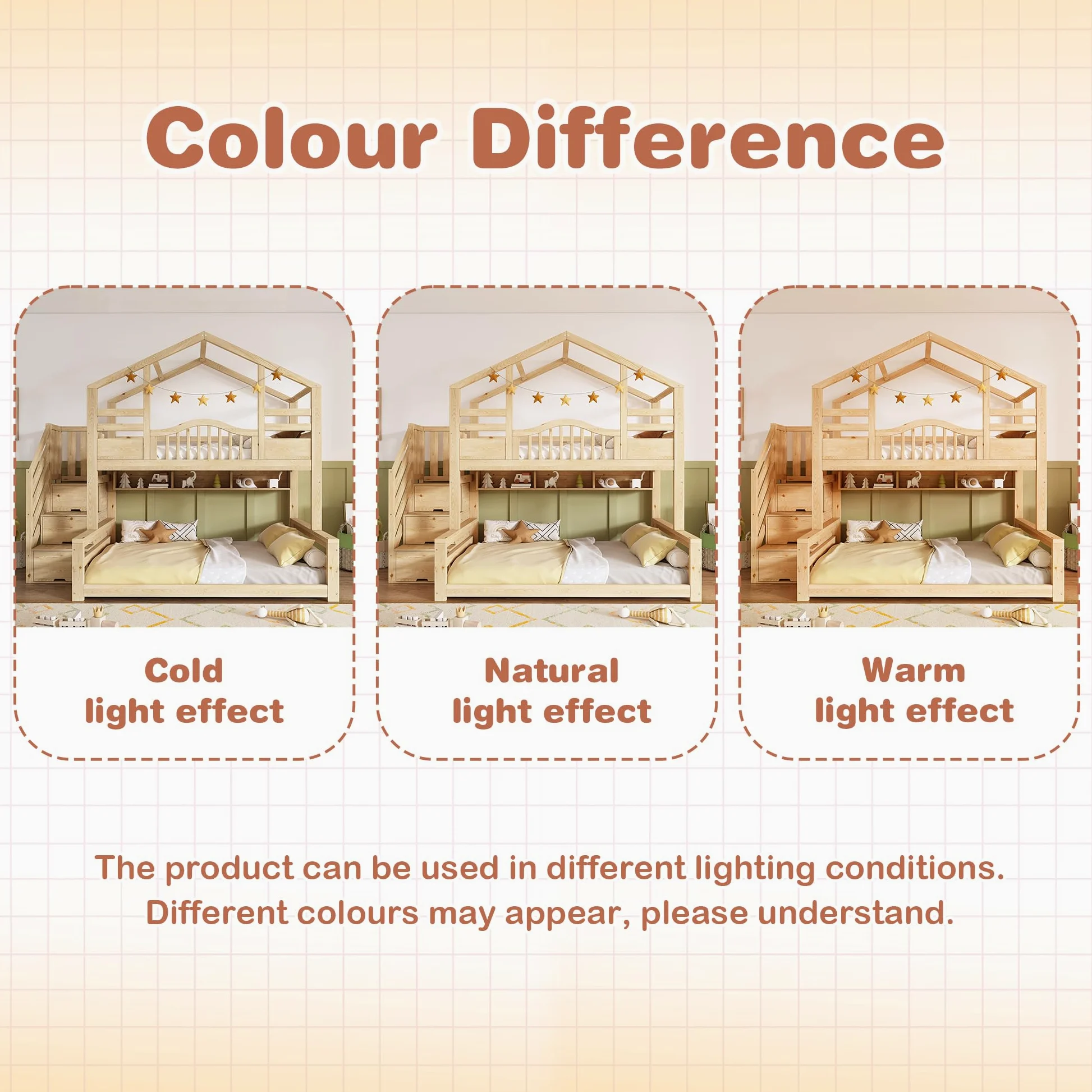 Colour Difference

Cold
light effect

Natural
light effect

Warm
light effect

The product can be used in different lighting conditions.
Different colours may appear, please understand.